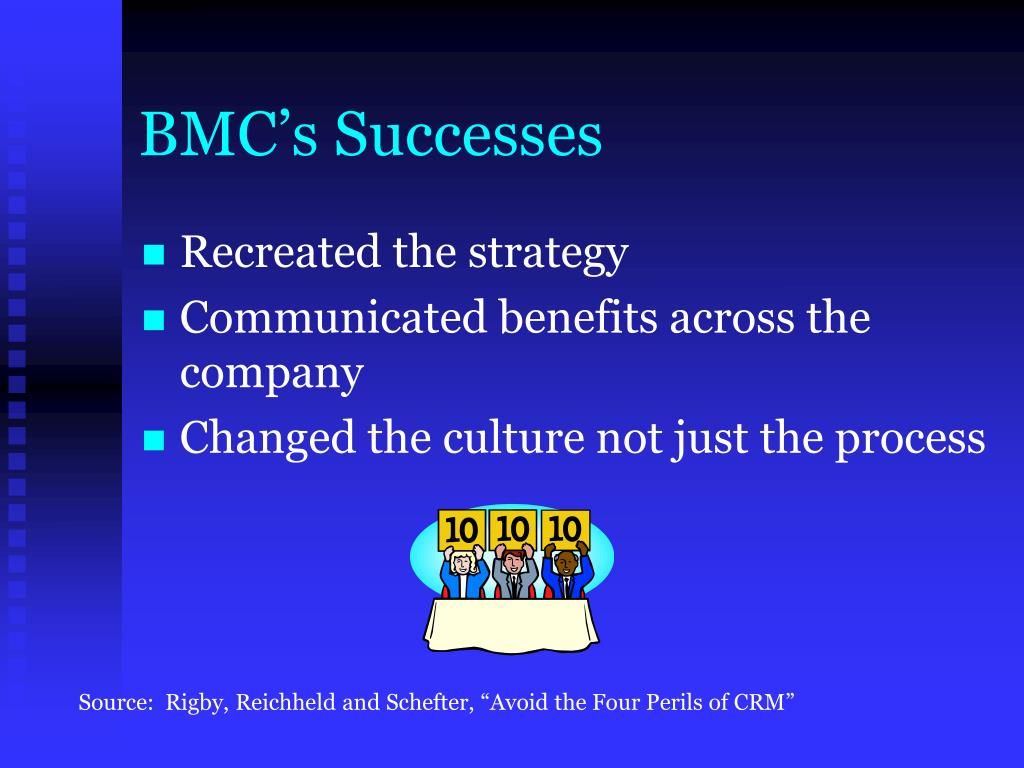 BMC's Successes

- Recreated the strategy
- Communicated benefits across the company
- Changed the culture not just the process

10 10 10

Source: Rigby, Reichheld and Schefter, "Avoid the Four Perils of CRM"